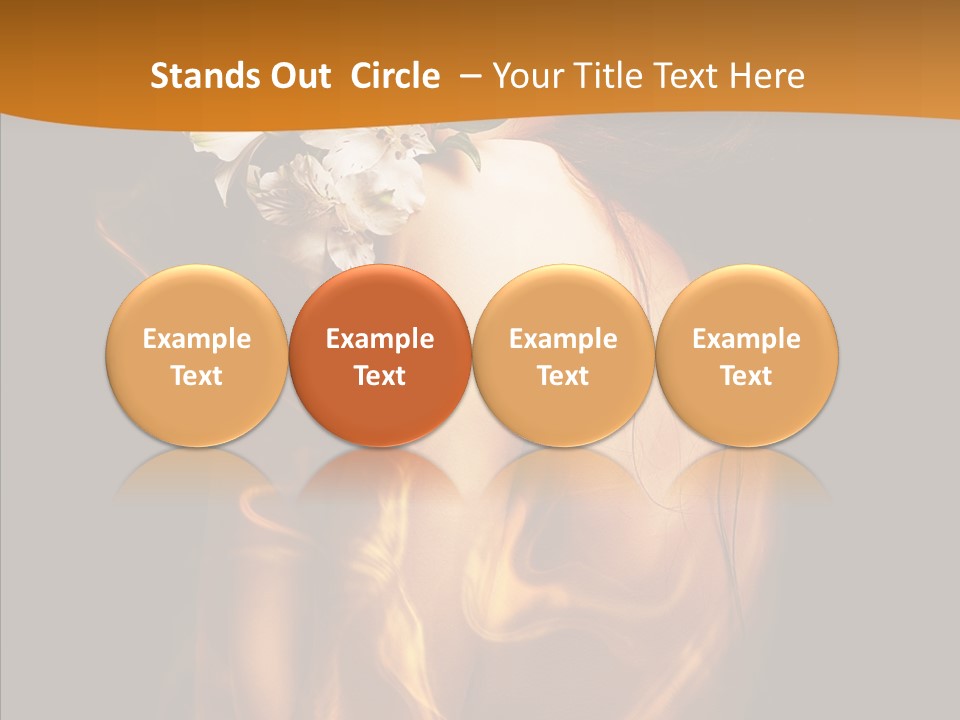 Stands Out Circle – Your Title Text Here

Example Text

Example Text

Example Text

Example Text